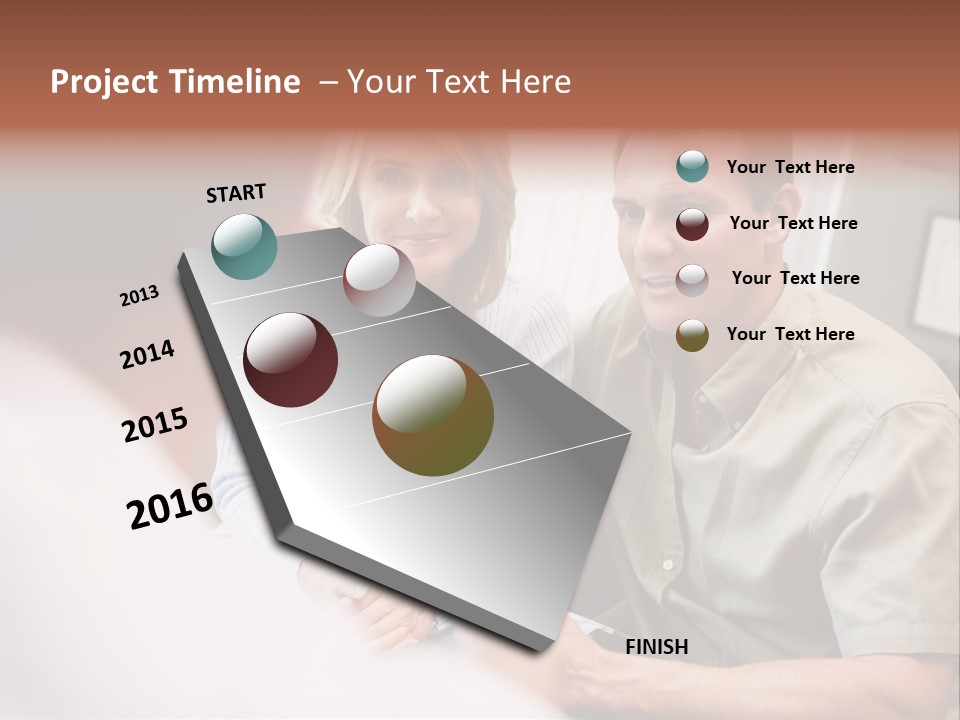 Project Timeline – Your Text Here

START

2013

2014

2015

2016

FINISH

Your Text Here

Your Text Here

Your Text Here

Your Text Here